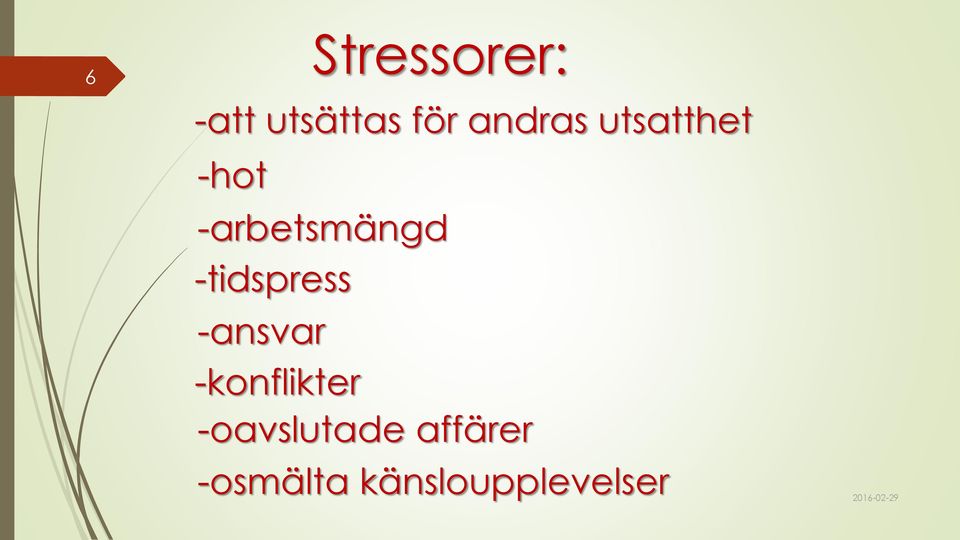 6

Stressorer:

-att utsättas för andras utsatthet

-hot

-arbetsmängd

-tidspress

-ansvar

-konflikter

-oavslutade affärer

-osmälta känsloupplevelser

2016-02-29